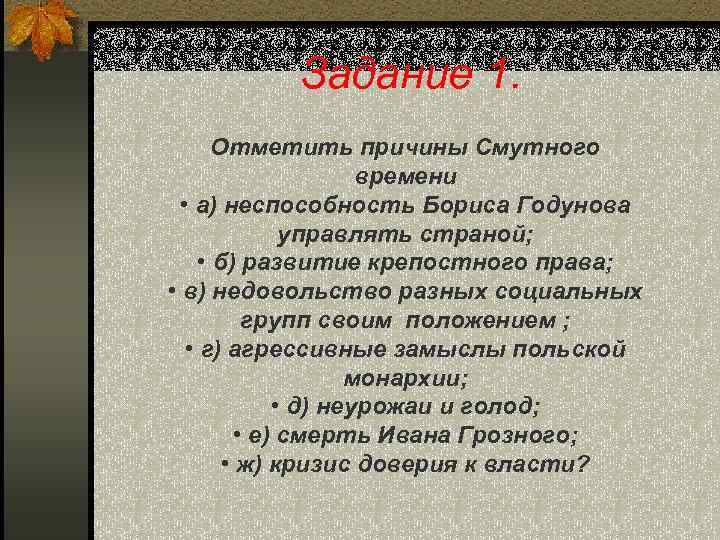 Задание 1.

Отметить причины Смутного времени

• а) неспособность Бориса Годунова управлять страной;

• б) развитие крепостного права;

• в) недовольство разных социальных групп своим положением ;

• г) агрессивные замыслы польской монархии;

• д) неурожаи и голод;

• е) смерть Ивана Грозного;

• ж) кризис доверия к власти?